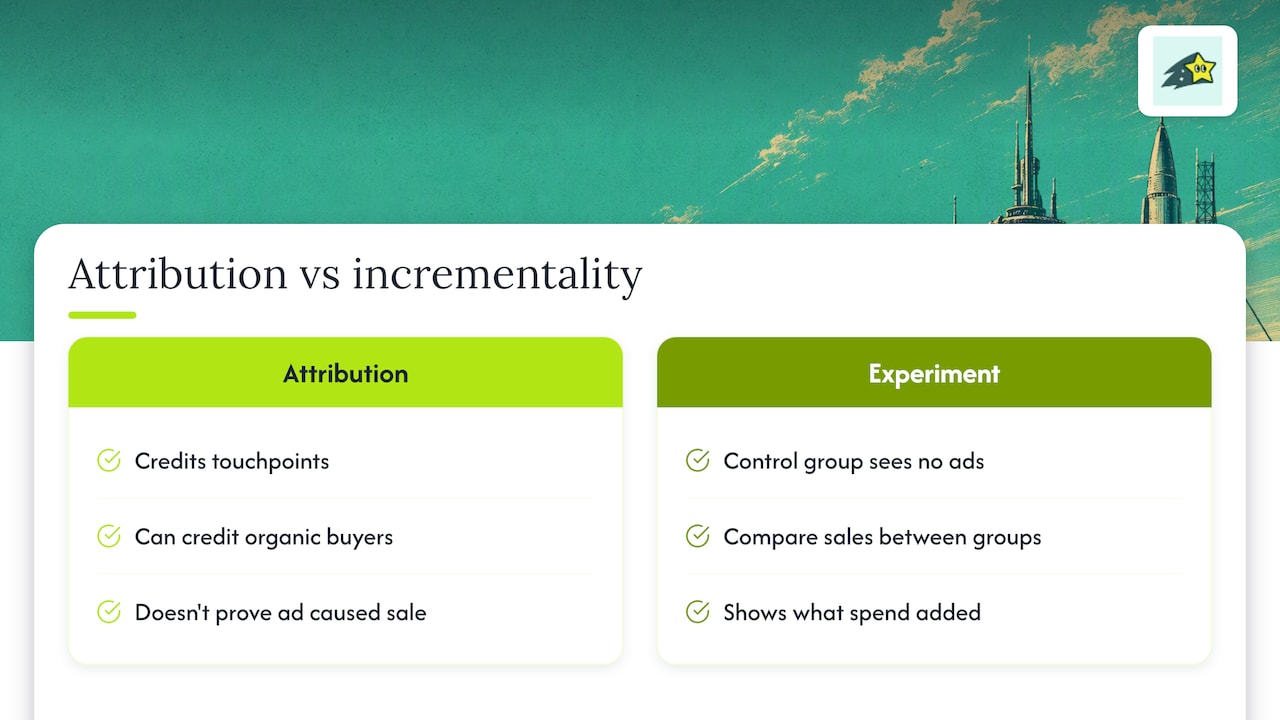 Attribution vs incrementality

Attribution

✓ Credits touchpoints

✓ Can credit organic buyers

✓ Doesn't prove ad caused sale

Experiment

✓ Control group sees no ads

✓ Compare sales between groups

✓ Shows what spend added